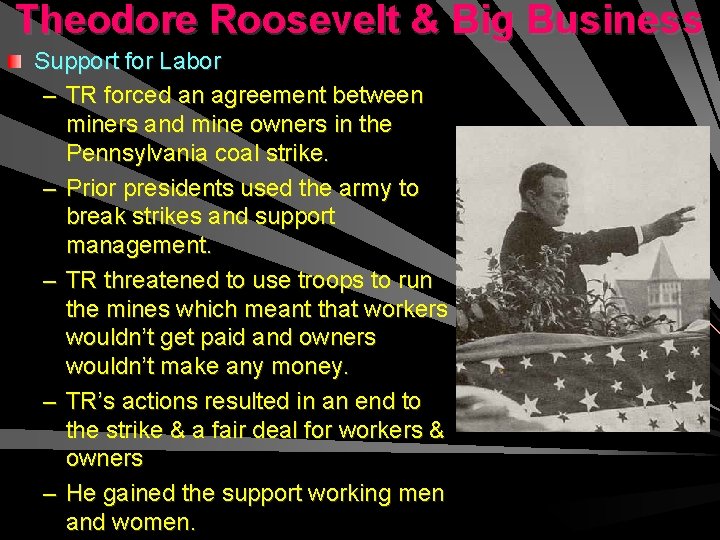 Theodore Roosevelt & Big Business

Support for Labor

– TR forced an agreement between miners and mine owners in the Pennsylvania coal strike.

– Prior presidents used the army to break strikes and support management.

– TR threatened to use troops to run the mines which meant that workers wouldn't get paid and owners wouldn't make any money.

– TR's actions resulted in an end to the strike & a fair deal for workers & owners

– He gained the support working men and women.